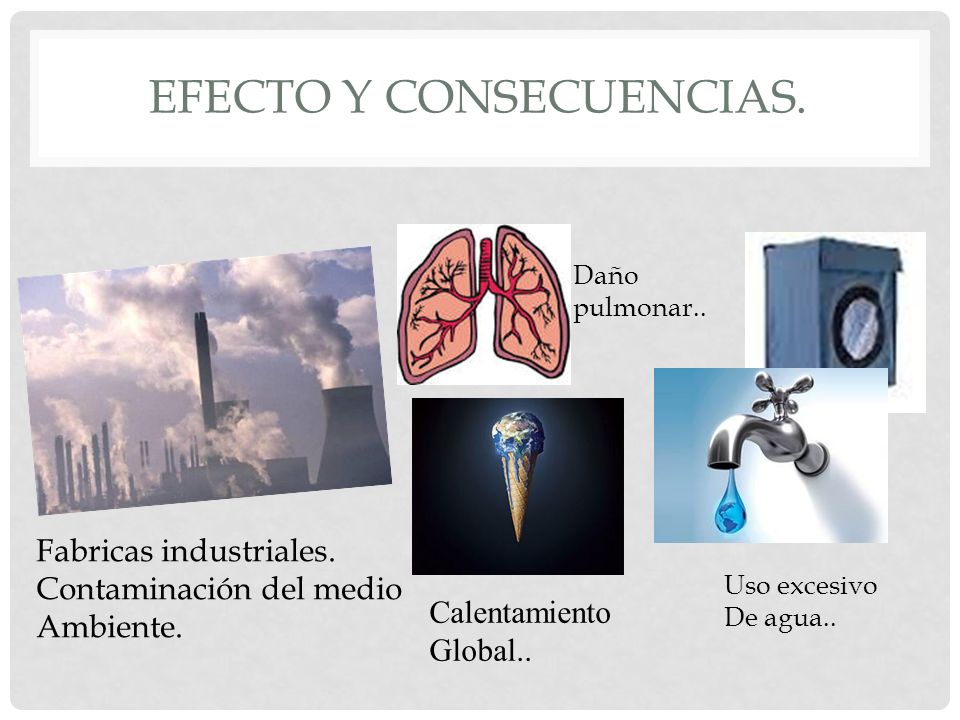 EFECTO Y CONSECUENCIAS.

Daño pulmonar..

Fabricas industriales. Contaminación del medio Ambiente.

Calentamiento Global..

Uso excesivo De agua..